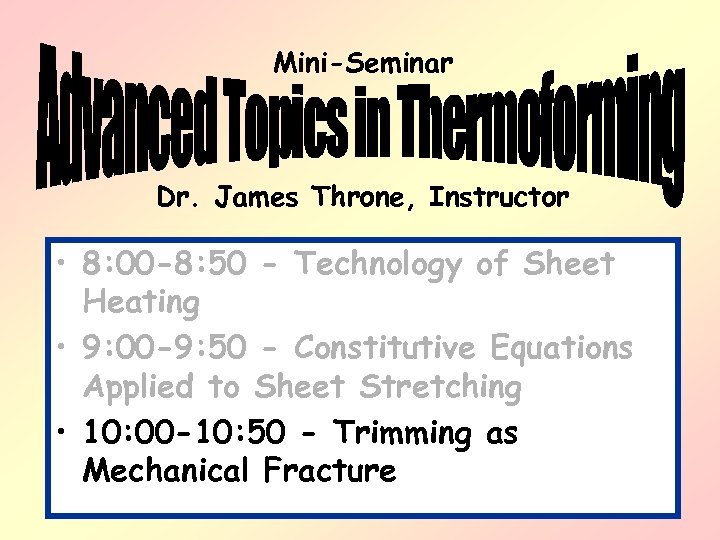 Mini-Seminar

Advanced Topics in Thermoforming

Dr. James Throne, Instructor

• 8:00-8:50 - Technology of Sheet Heating
• 9:00-9:50 - Constitutive Equations Applied to Sheet Stretching
• 10:00-10:50 - Trimming as Mechanical Fracture